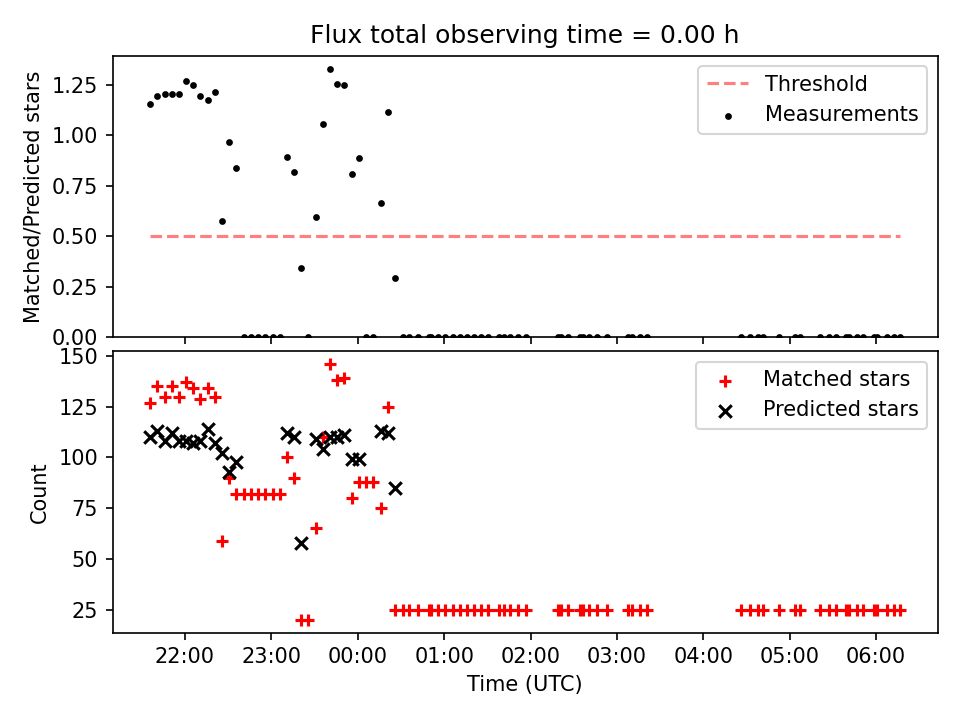 Flux total observing time = 0.00 h

Matched/Predicted stars

1.25
1.00
0.75
0.50
0.25
0.00

Threshold
Measurements

Count

150
125
100
75
50
25

Matched stars
Predicted stars

22:00
23:00
00:00
01:00
02:00
03:00
04:00
05:00
06:00

Time (UTC)